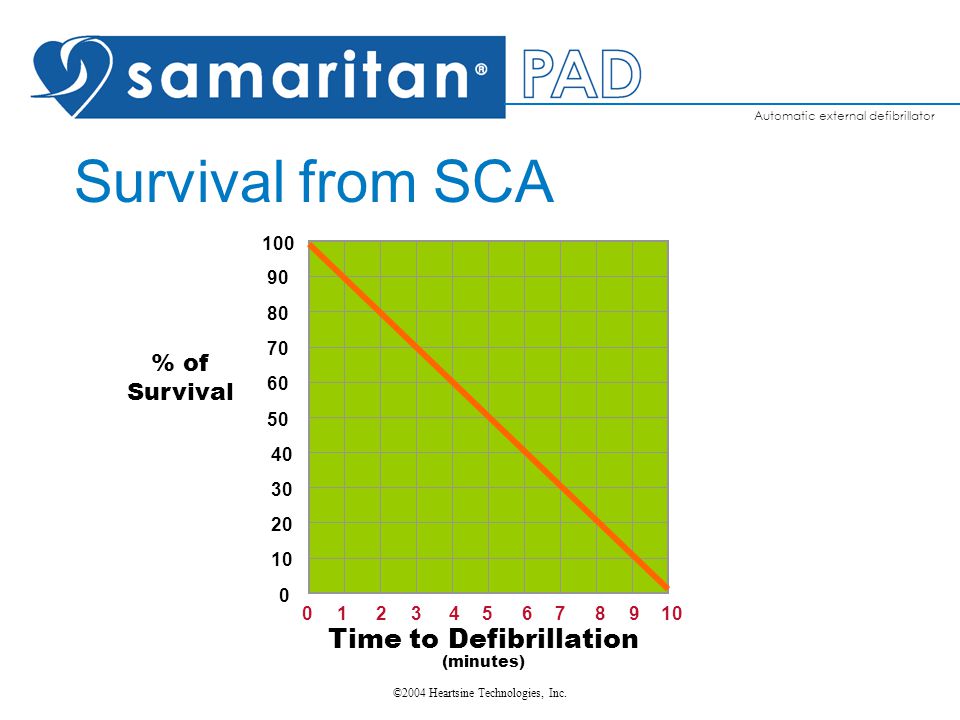 samaritan® PAD
Automatic external defibrillator

Survival from SCA

% of Survival

100
90
80
70
60
50
40
30
20
10
0

0 1 2 3 4 5 6 7 8 9 10

Time to Defibrillation
(minutes)

©2004 Heartsine Technologies, Inc.